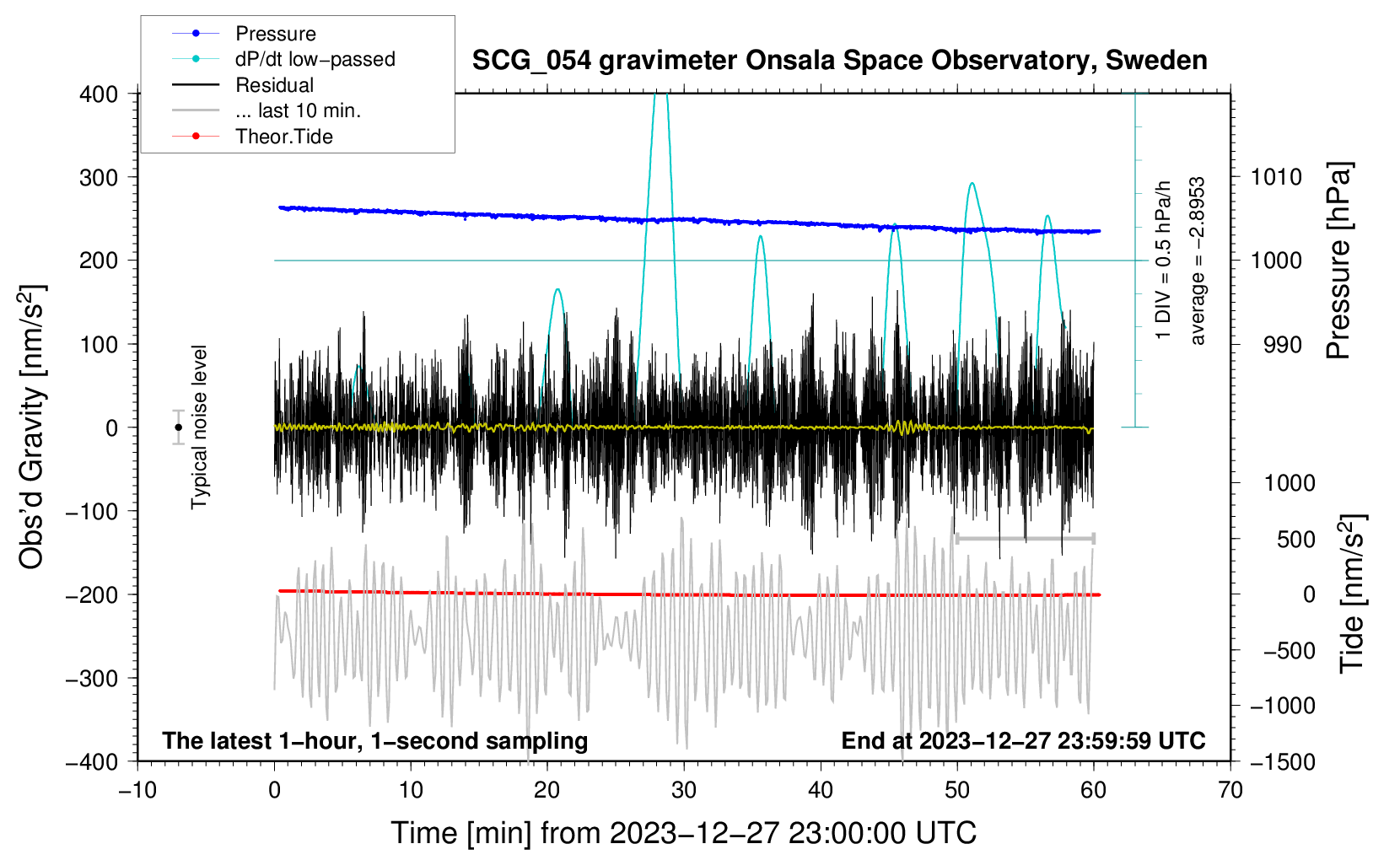 Pressure
dP/dt low−passed
Residual
... last 10 min.
Theor.Tide

SCG_054 gravimeter Onsala Space Observatory, Sweden

400
300
200
100
0
−100
−200
−300
−400

Obs'd Gravity [nm/s$^2$]

Typical noise level

1 DIV = 0.5 hPa/h
average = −2.8953

1010
1000
990

Pressure [hPa]

1000
500
0
−500
−1000
−1500

Tide [nm/s$^2$]

The latest 1−hour, 1−second sampling
End at 2023−12−27 23:59:59 UTC

−10
0
10
20
30
40
50
60
70

Time [min] from 2023−12−27 23:00:00 UTC